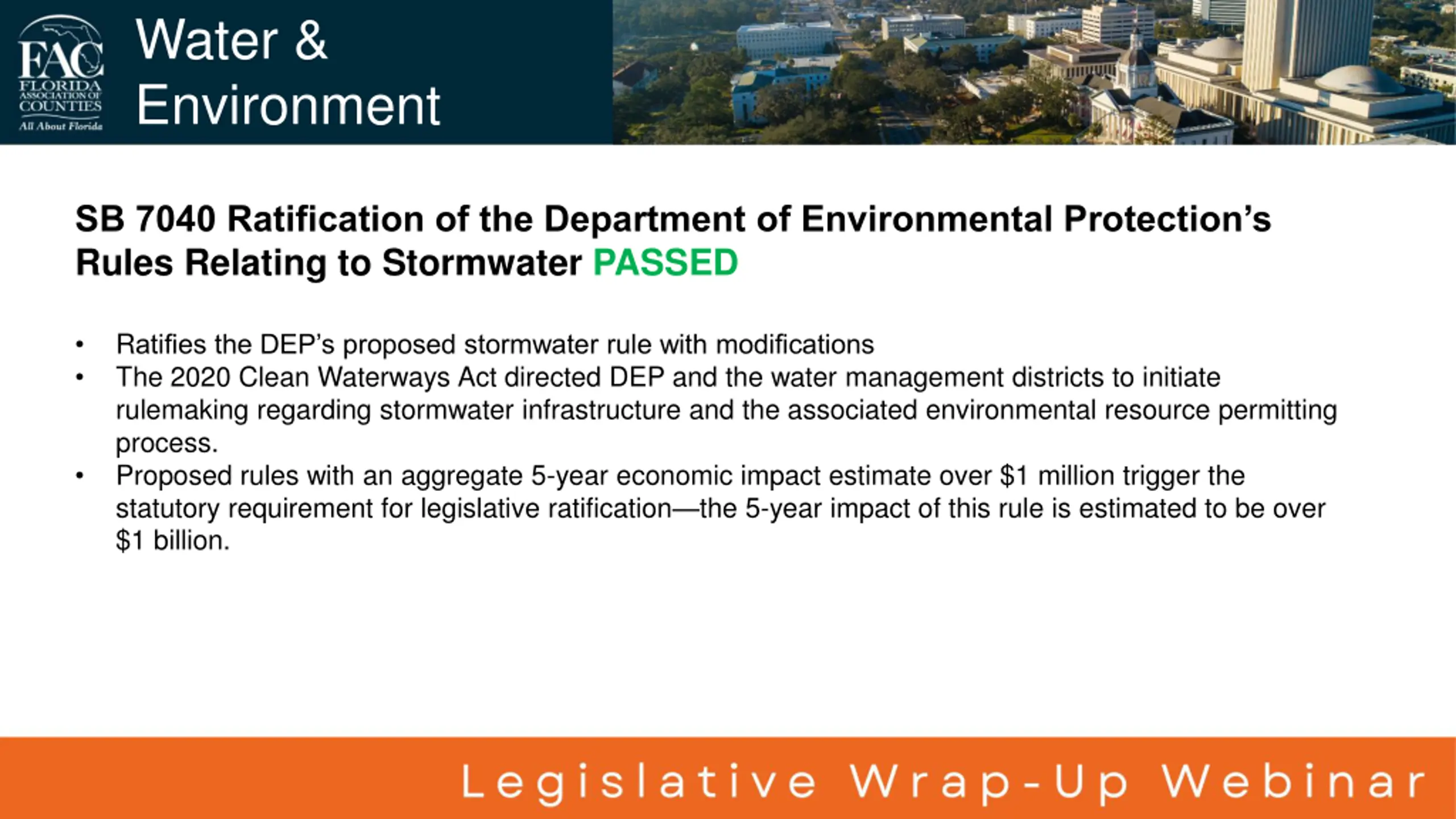 FAC
FLORIDA
ASSOCIATION OF
COUNTIES
All About Florida

Water & Environment

SB 7040 Ratification of the Department of Environmental Protection's Rules Relating to Stormwater PASSED

• Ratifies the DEP's proposed stormwater rule with modifications
• The 2020 Clean Waterways Act directed DEP and the water management districts to initiate rulemaking regarding stormwater infrastructure and the associated environmental resource permitting process.
• Proposed rules with an aggregate 5-year economic impact estimate over \$1 million trigger the statutory requirement for legislative ratification—the 5-year impact of this rule is estimated to be over \$1 billion.

Legislative Wrap-Up Webinar